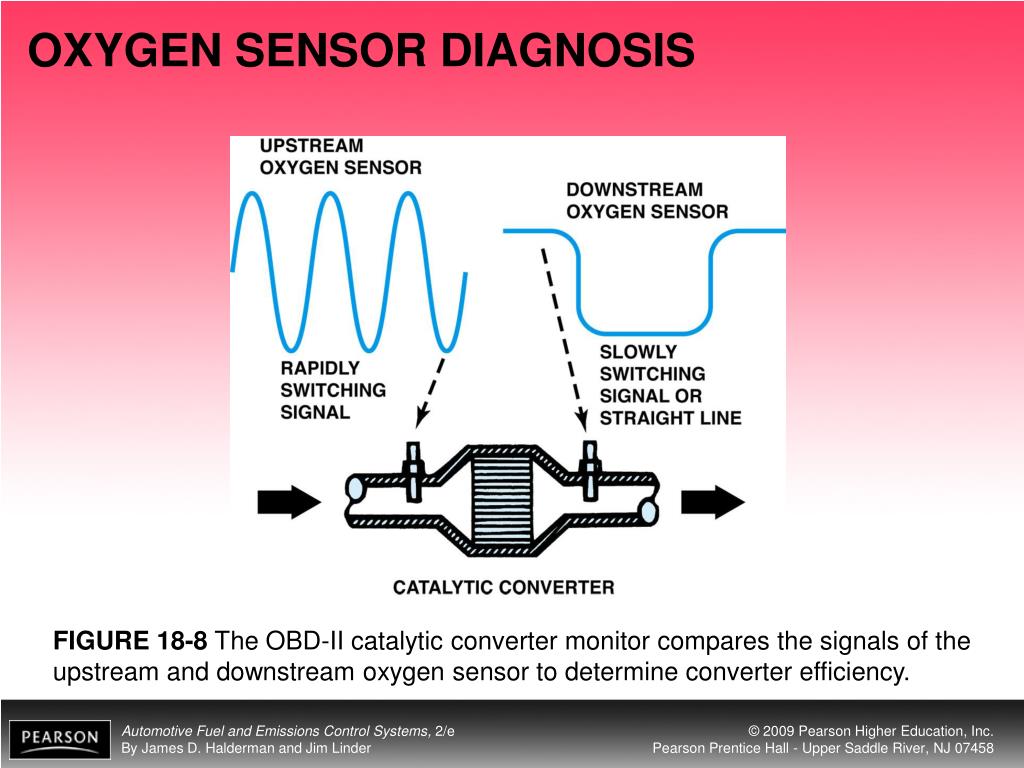 OXYGEN SENSOR DIAGNOSIS

UPSTREAM OXYGEN SENSOR

DOWNSTREAM OXYGEN SENSOR

RAPIDLY SWITCHING SIGNAL

SLOWLY SWITCHING SIGNAL OR STRAIGHT LINE

CATALYTIC CONVERTER

FIGURE 18-8 The OBD-II catalytic converter monitor compares the signals of the upstream and downstream oxygen sensor to determine converter efficiency.

PEARSON

Automotive Fuel and Emissions Control Systems, 2/e
By James D. Halderman and Jim Linder

© 2009 Pearson Higher Education, Inc.
Pearson Prentice Hall - Upper Saddle River, NJ 07458